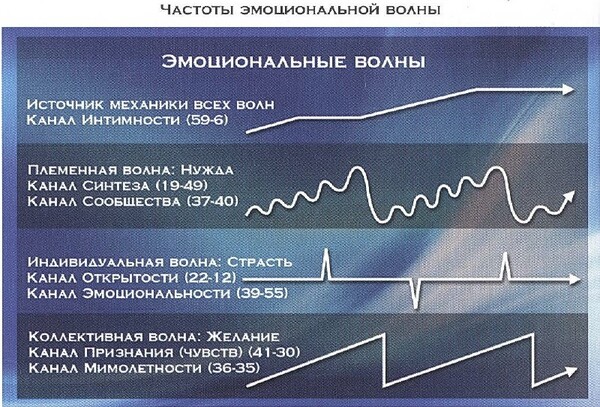 Частоты эмоциональной волны

Эмоциональные волны

Источник механики всех волн
Канал Интимности (59-6)

Племенная волна: Нужда
Канал Синтеза (19-49)
Канал Сообщества (37-40)

Индивидуальная волна: Страсть
Канал Открытости (22-12)
Канал Эмоциональности (39-55)

Коллективная волна: Желание
Канал Признания (чувств) (41-30)
Канал Мимолетности (36-35)